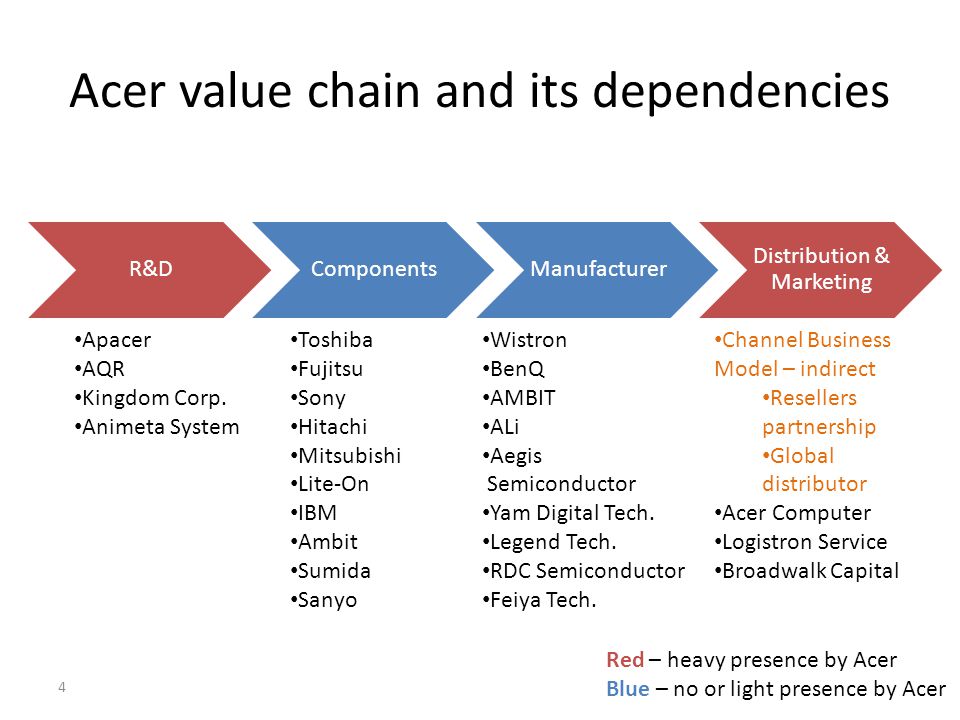 Acer value chain and its dependencies

R&D

Components

Manufacturer

Distribution & Marketing

•Apacer
•AQR
•Kingdom Corp.
•Animeta System

•Toshiba
•Fujitsu
•Sony
•Hitachi
•Mitsubishi
•Lite-On
•IBM
•Ambit
•Sumida
•Sanyo

•Wistron
•BenQ
•AMBIT
•ALi
•Aegis Semiconductor
•Yam Digital Tech.
•Legend Tech.
•RDC Semiconductor
•Feiya Tech.

•Channel Business Model – indirect
•Resellers partnership
•Global distributor
•Acer Computer
•Logistron Service
•Broadwalk Capital

Red – heavy presence by Acer
Blue – no or light presence by Acer

4